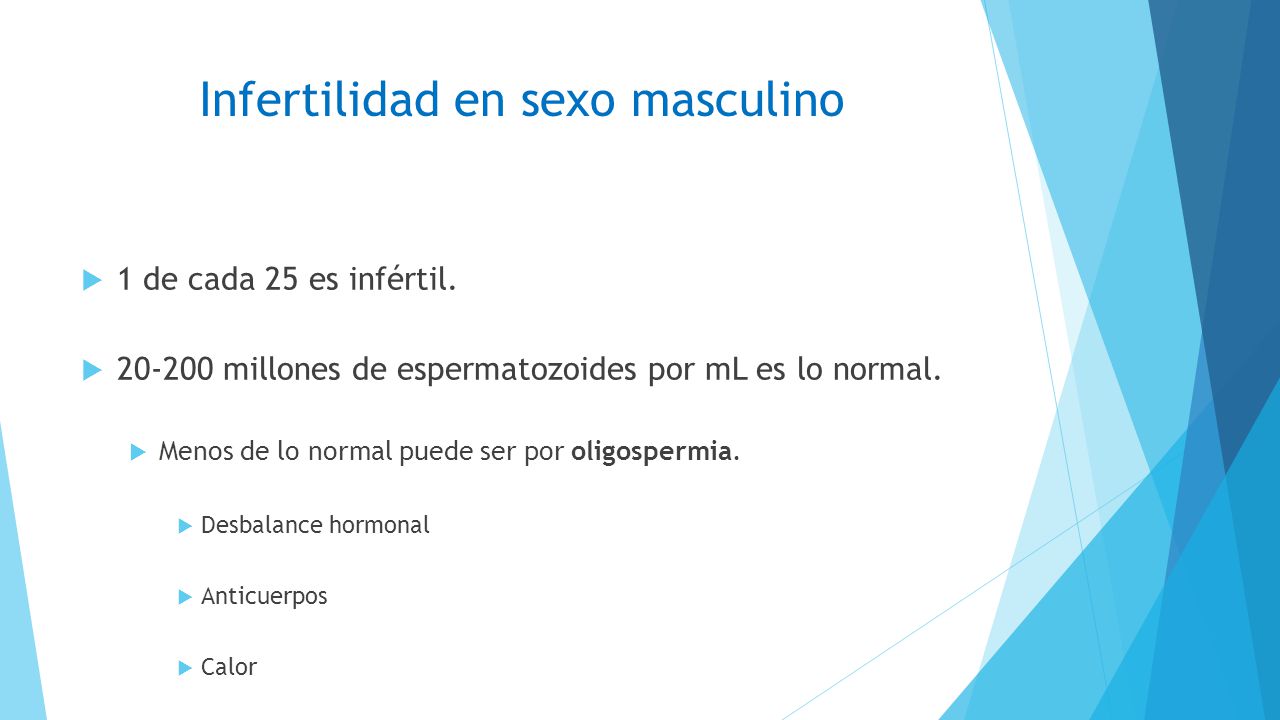 Infertilidad en sexo masculino

1 de cada 25 es infértil.

20-200 millones de espermatozoides por mL es lo normal.

Menos de lo normal puede ser por oligospermia.

Desbalance hormonal

Anticuerpos

Calor